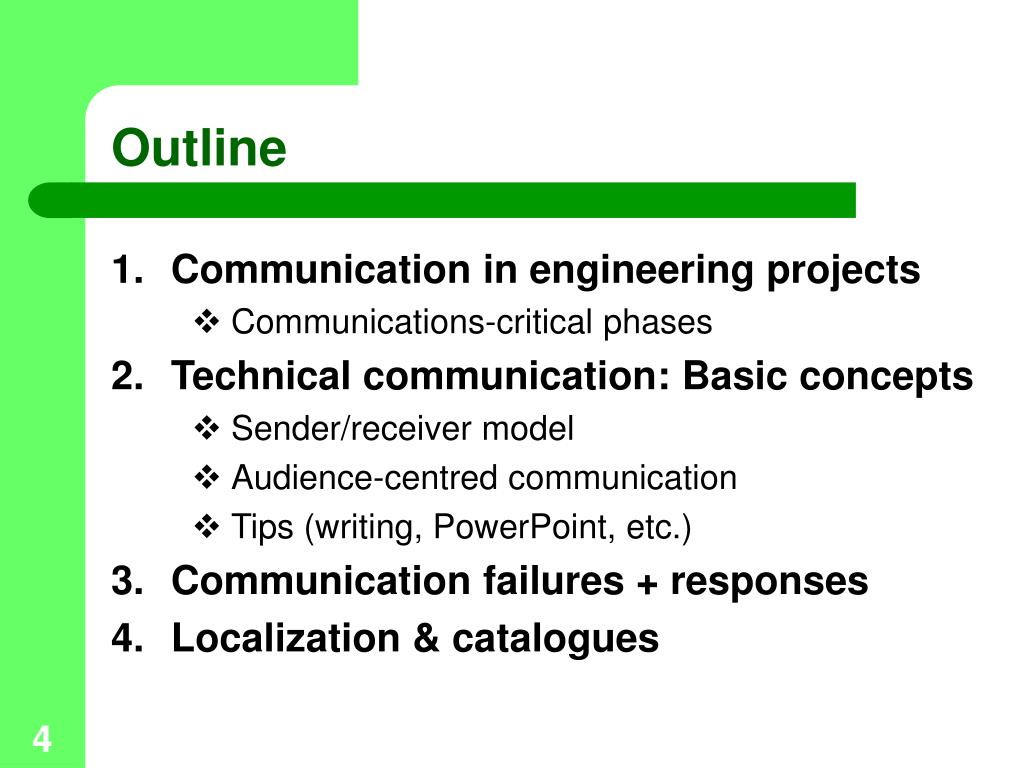 Outline

1. Communication in engineering projects
❖ Communications-critical phases
2. Technical communication: Basic concepts
❖ Sender/receiver model
❖ Audience-centred communication
❖ Tips (writing, PowerPoint, etc.)
3. Communication failures + responses
4. Localization & catalogues

4